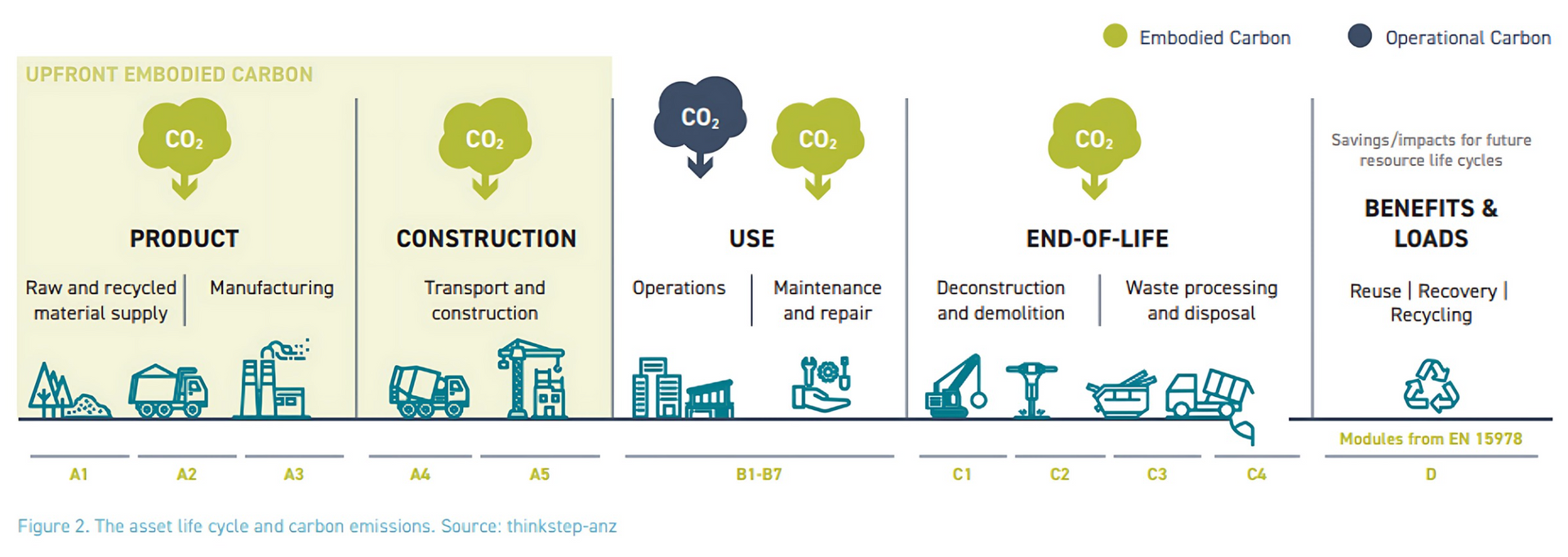 Embodied Carbon
Operational Carbon

UPFRONT EMBODIED CARBON

$CO_2$

PRODUCT

Raw and recycled material supply | Manufacturing

$CO_2$

CONSTRUCTION

Transport and construction

$CO_2$ $CO_2$

USE

Operations | Maintenance and repair

$CO_2$

END-OF-LIFE

Deconstruction and demolition | Waste processing and disposal

Savings/impacts for future resource life cycles

BENEFITS & LOADS

Reuse | Recovery | Recycling

Modules from EN 15978

A1 A2 A3 A4 A5 B1-B7 C1 C2 C3 C4 D

Figure 2. The asset life cycle and carbon emissions. Source: thinkstep-anz